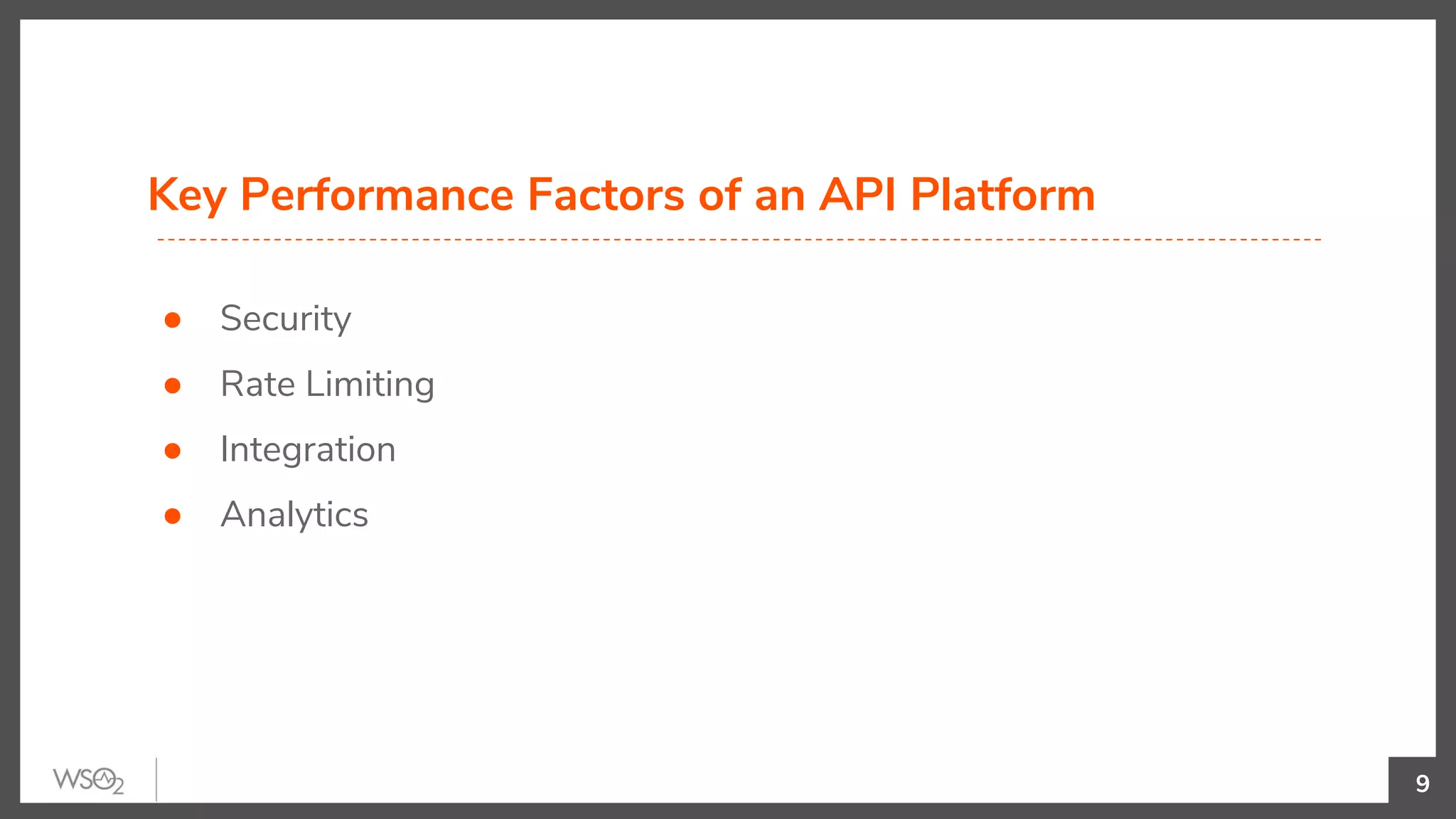 Key Performance Factors of an API Platform

- Security
- Rate Limiting
- Integration
- Analytics

WSO2

9